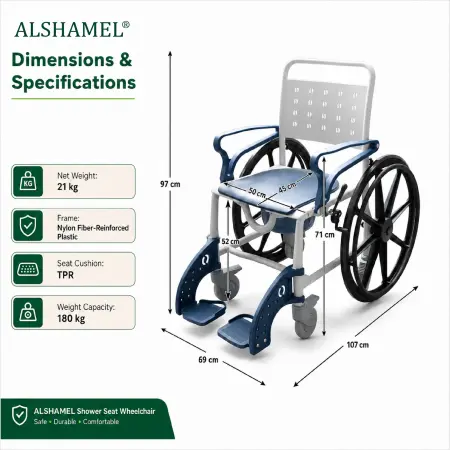 ALSHAMEL®

Dimensions & Specifications

KG

Net Weight:
21 kg

Frame:
Nylon Fiber-Reinforced Plastic

Seat Cushion:
TPR

Weight Capacity:
180 kg

97 cm

50 cm

45 cm

52 cm

71 cm

69 cm

107 cm

ALSHAMEL Shower Seat Wheelchair
Safe • Durable • Comfortable